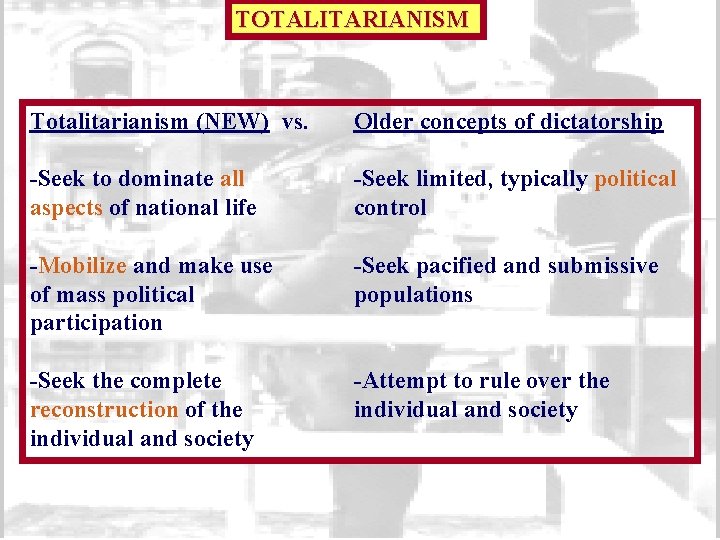 TOTALITARIANISM

Totalitarianism (NEW) vs.

-Seek to dominate all aspects of national life

-Mobilize and make use of mass political participation

-Seek the complete reconstruction of the individual and society

Older concepts of dictatorship

-Seek limited, typically political control

-Seek pacified and submissive populations

-Attempt to rule over the individual and society